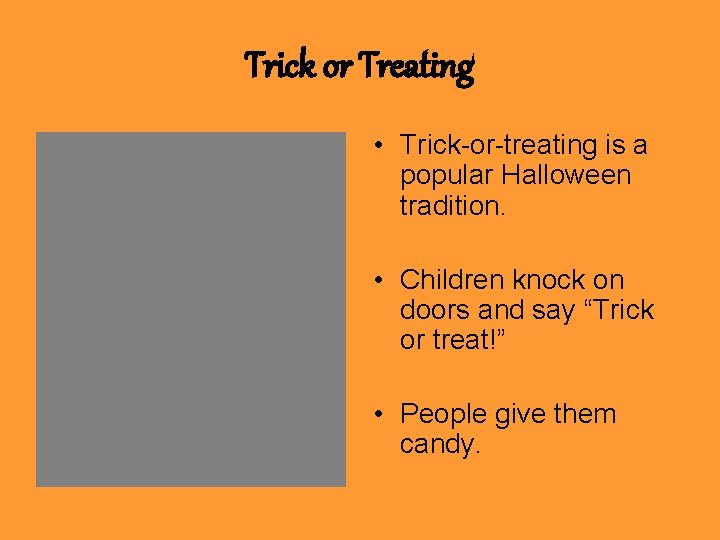 Trick or Treating

• Trick-or-treating is a popular Halloween tradition.

• Children knock on doors and say “Trick or treat!”

• People give them candy.